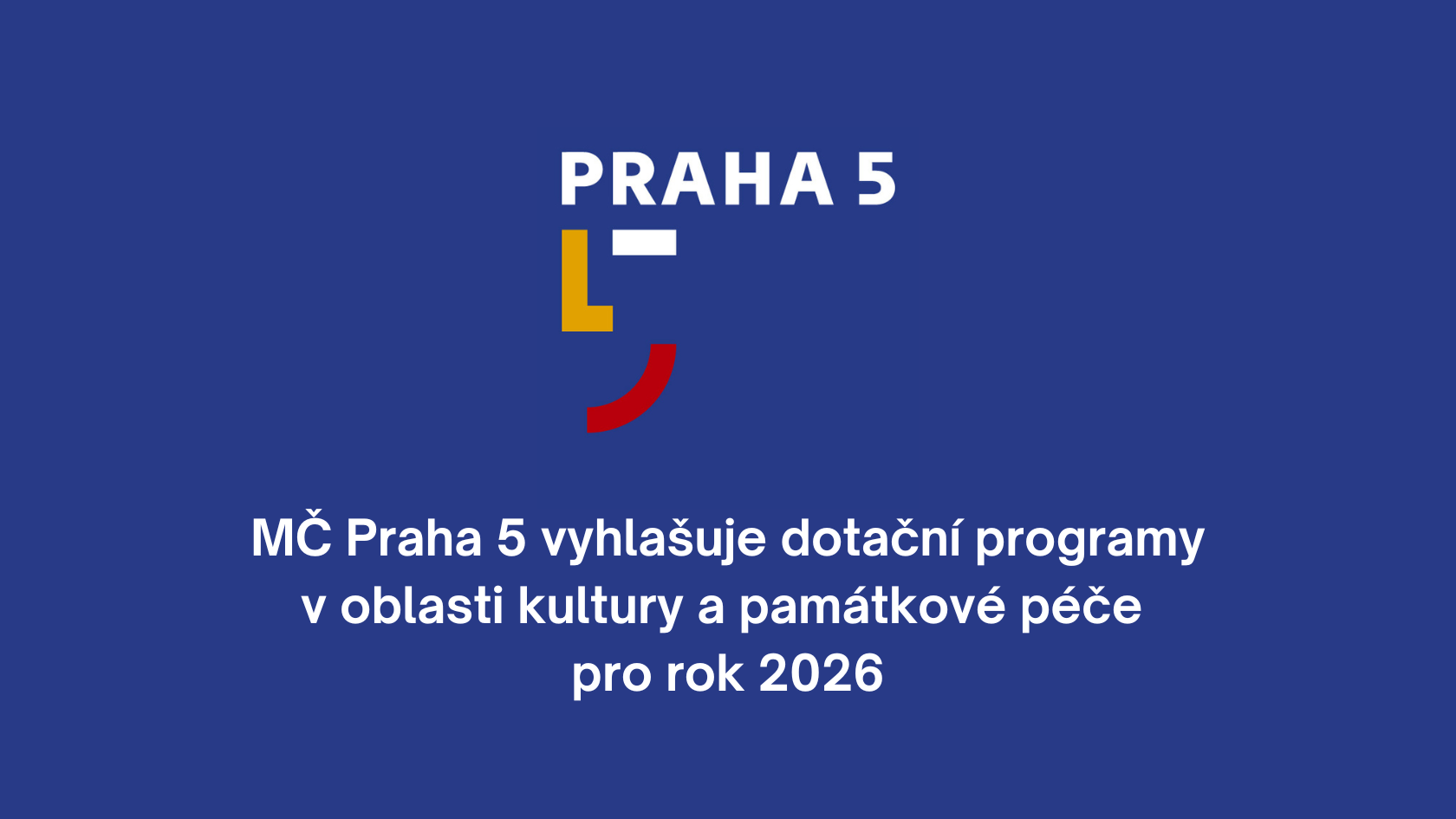 PRAHA 5

MČ Praha 5 vyhlašuje dotační programy v oblasti kultury a památkové péče pro rok 2026